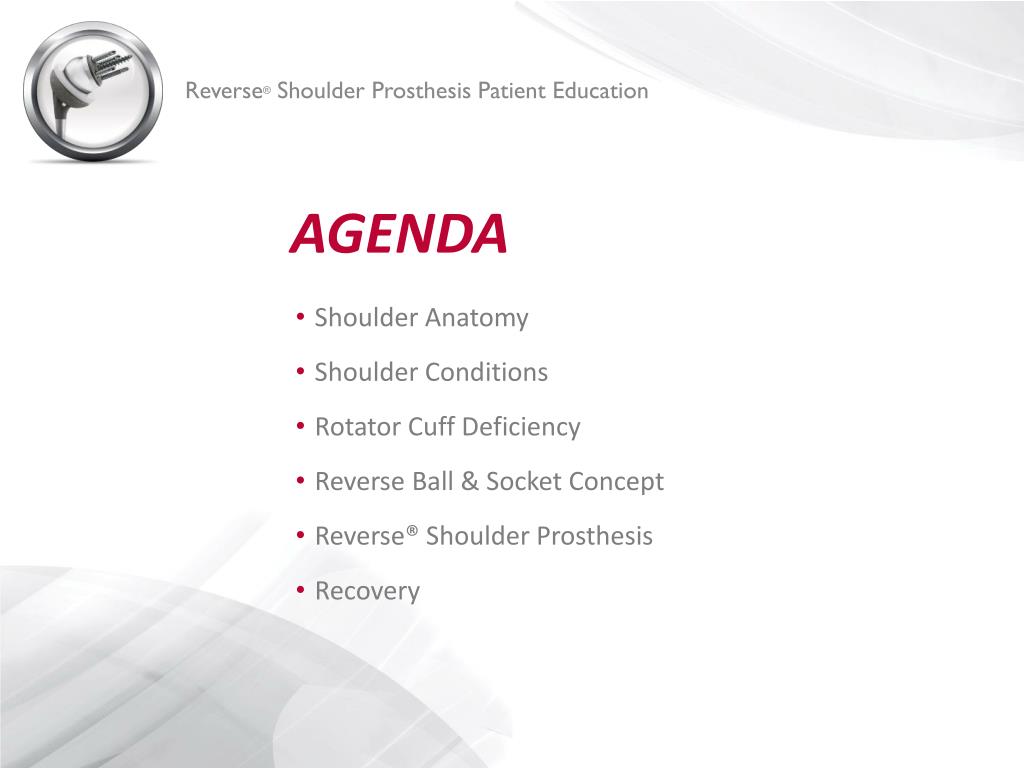 Reverse® Shoulder Prosthesis Patient Education

AGENDA

• Shoulder Anatomy
• Shoulder Conditions
• Rotator Cuff Deficiency
• Reverse Ball & Socket Concept
• Reverse® Shoulder Prosthesis
• Recovery